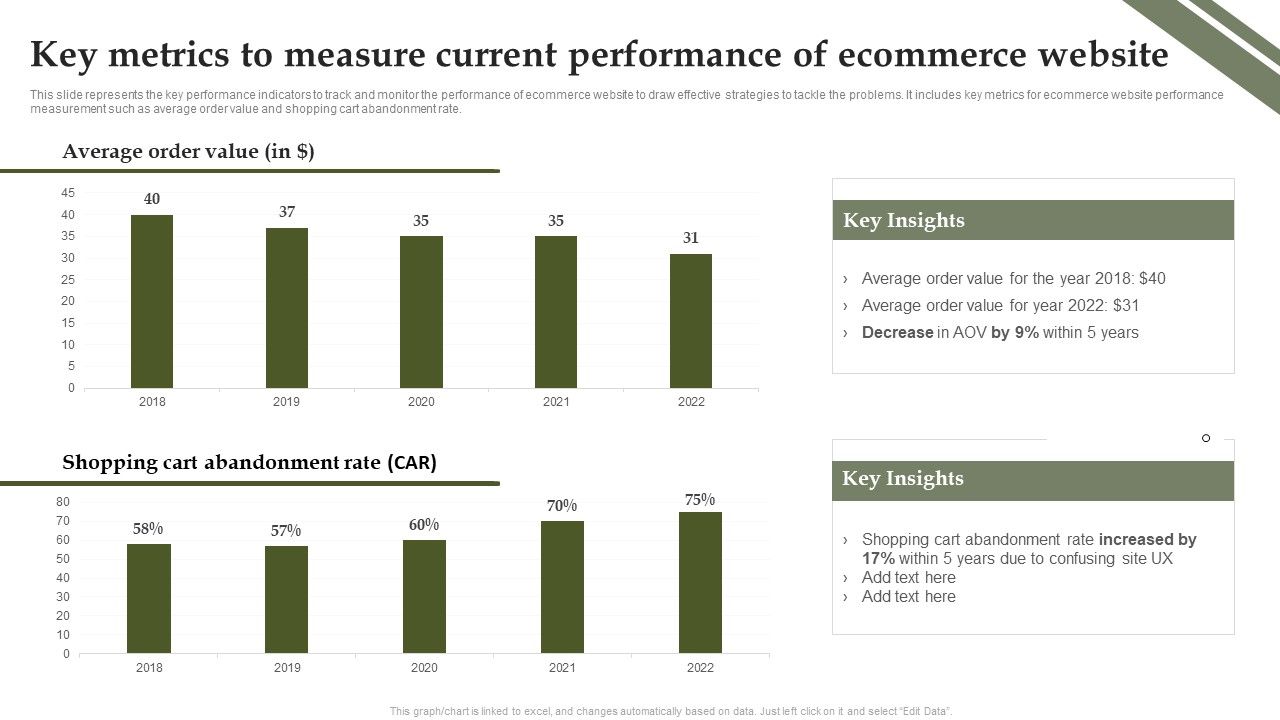 Key metrics to measure current performance of ecommerce website

This slide represents the key performance indicators to track and monitor the performance of ecommerce website to draw effective strategies to tackle the problems. It includes key metrics for ecommerce website performance measurement such as average order value and shopping cart abandonment rate.

Average order value (in $)

45
40
35
30
25
20
15
10
5
0

40
37
35
35
31

2018
2019
2020
2021
2022

Key Insights

› Average order value for the year 2018: $40
› Average order value for year 2022: $31
› Decrease in AOV by 9% within 5 years

Shopping cart abandonment rate (CAR)

80
70
60
50
40
30
20
10
0

58%
57%
60%
70%
75%

2018
2019
2020
2021
2022

Key Insights

› Shopping cart abandonment rate increased by 17% within 5 years due to confusing site UX
› Add text here
› Add text here

This graph/chart is linked to excel, and changes automatically based on data. Just left click on it and select "Edit Data".